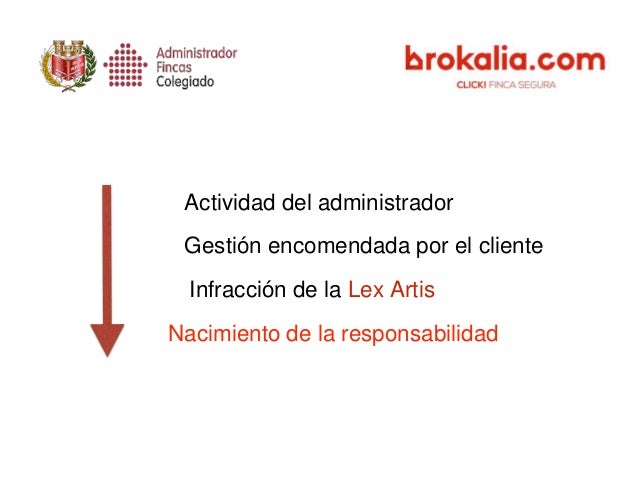 Administrador Fincas Colegiado

brokalia.com
CLICK! FINCA SEGURA

Actividad del administrador

Gestión encomendada por el cliente

Infracción de la Lex Artis

Nacimiento de la responsabilidad